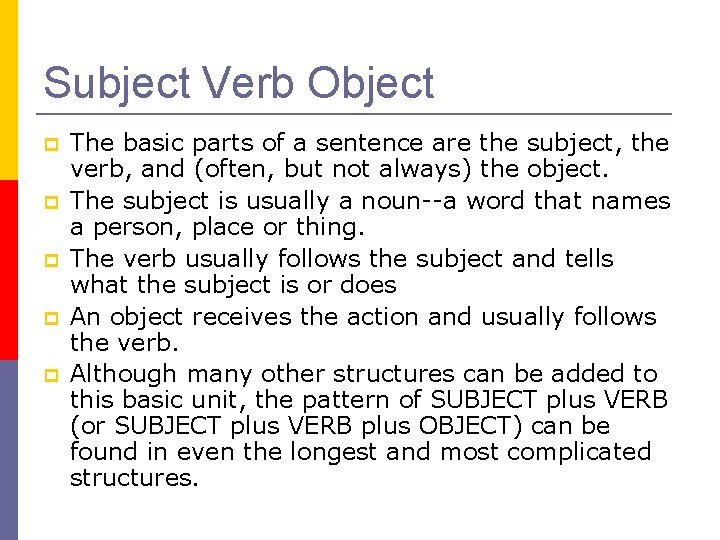 Subject Verb Object

The basic parts of a sentence are the subject, the verb, and (often, but not always) the object.

The subject is usually a noun--a word that names a person, place or thing.

The verb usually follows the subject and tells what the subject is or does

An object receives the action and usually follows the verb.

Although many other structures can be added to this basic unit, the pattern of SUBJECT plus VERB (or SUBJECT plus VERB plus OBJECT) can be found in even the longest and most complicated structures.